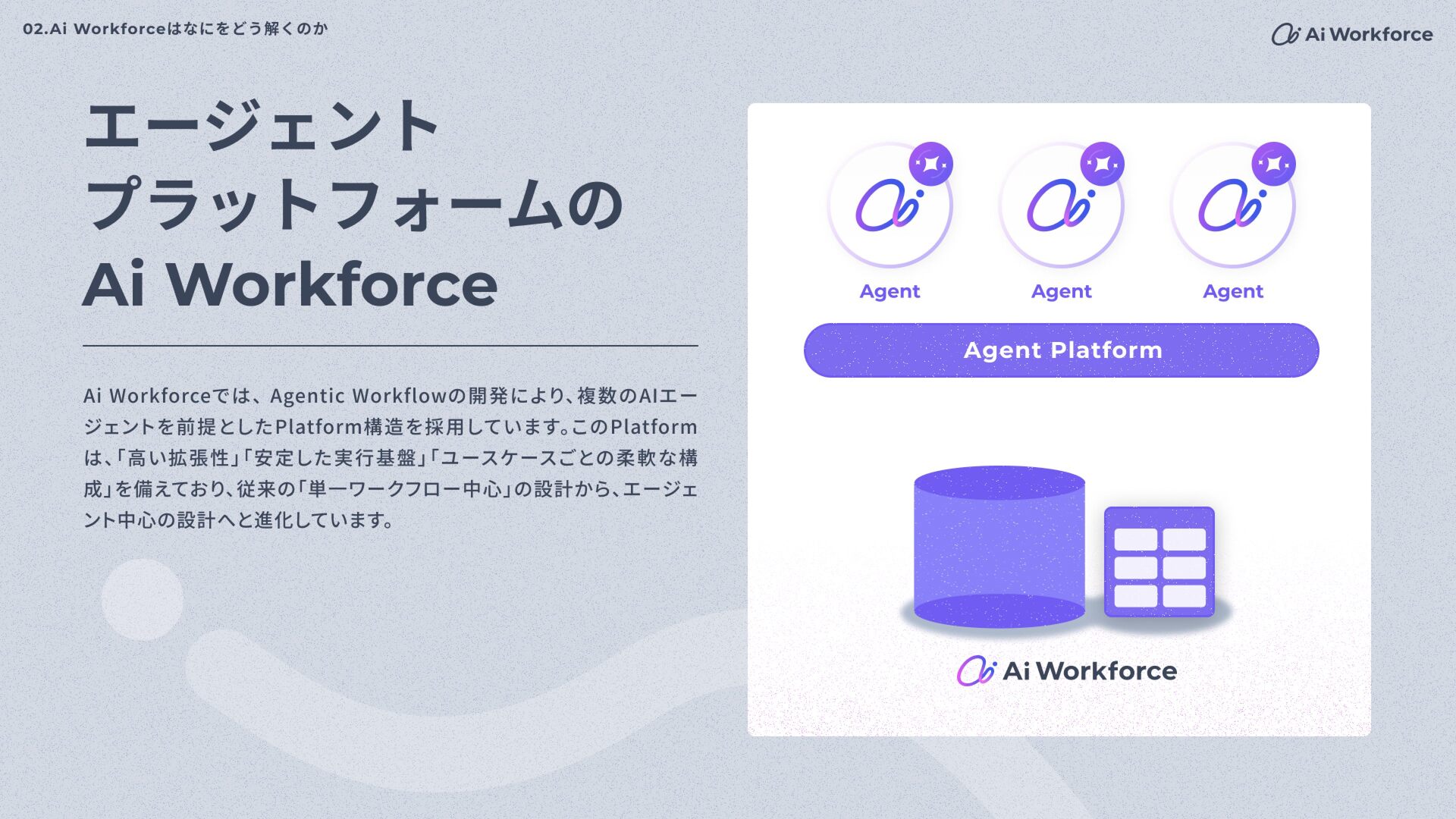 02.Ai Workforceはなにをどう解くのか

Ai Workforce

エージェント
プラットフォームの
Ai Workforce

Ai Workforceでは、Agentic Workflowの開発により、複数のAIエージェントを前提としたPlatform構造を採用しています。このPlatformは、「高い拡張性」「安定した実行基盤」「ユースケースごとの柔軟な構成」を備えており、従来の「単一ワークフロー中心」の設計から、エージェント中心の設計へと進化しています。

Agent

Agent

Agent

Agent Platform

Ai Workforce